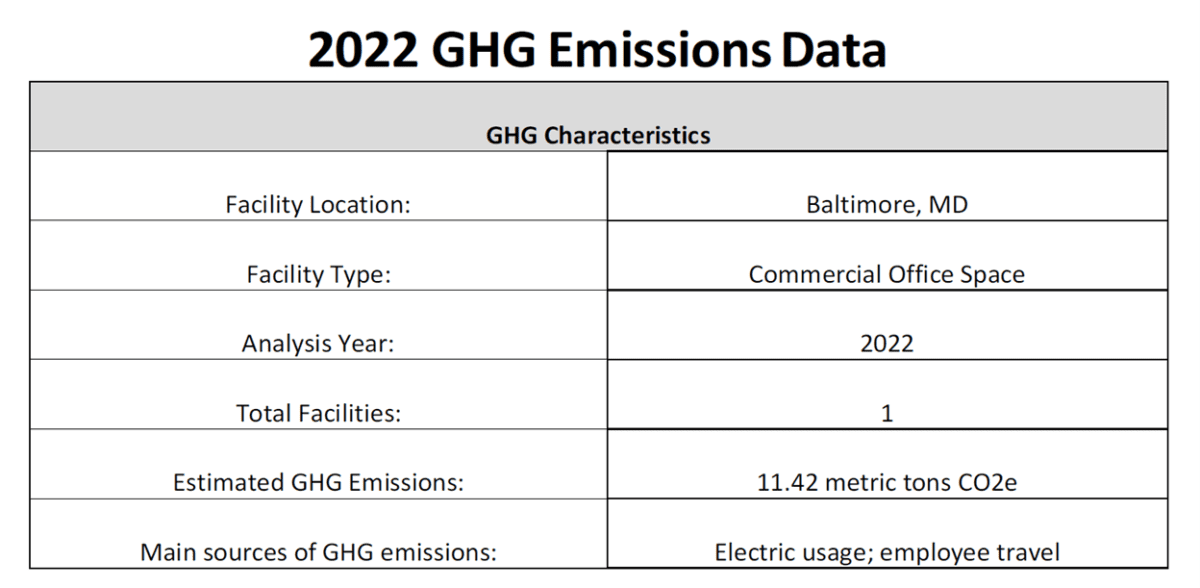 2022 GHG Emissions Data

| GHG Characteristics | |
|---|---|
| Facility Location: | Baltimore, MD |
| Facility Type: | Commercial Office Space |
| Analysis Year: | 2022 |
| Total Facilities: | 1 |
| Estimated GHG Emissions: | 11.42 metric tons CO2e |
| Main sources of GHG emissions: | Electric usage; employee travel |